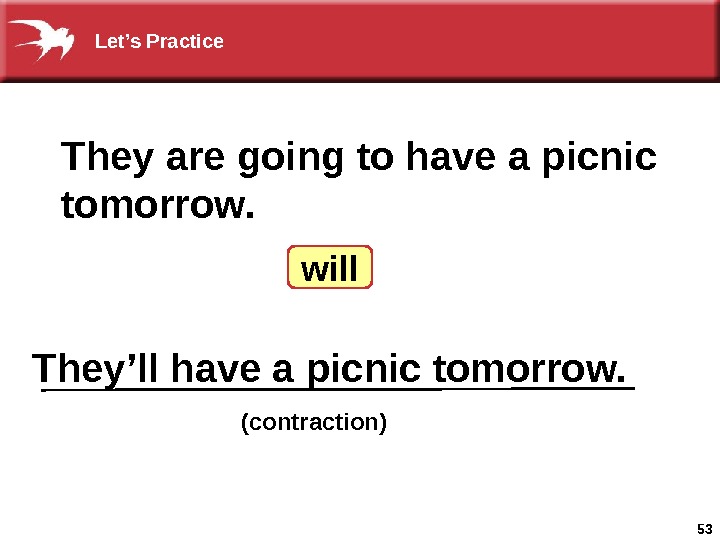 Let’s Practice

They are going to have a picnic tomorrow.

will

They’ll have a picnic tomorrow.

(contraction)

53